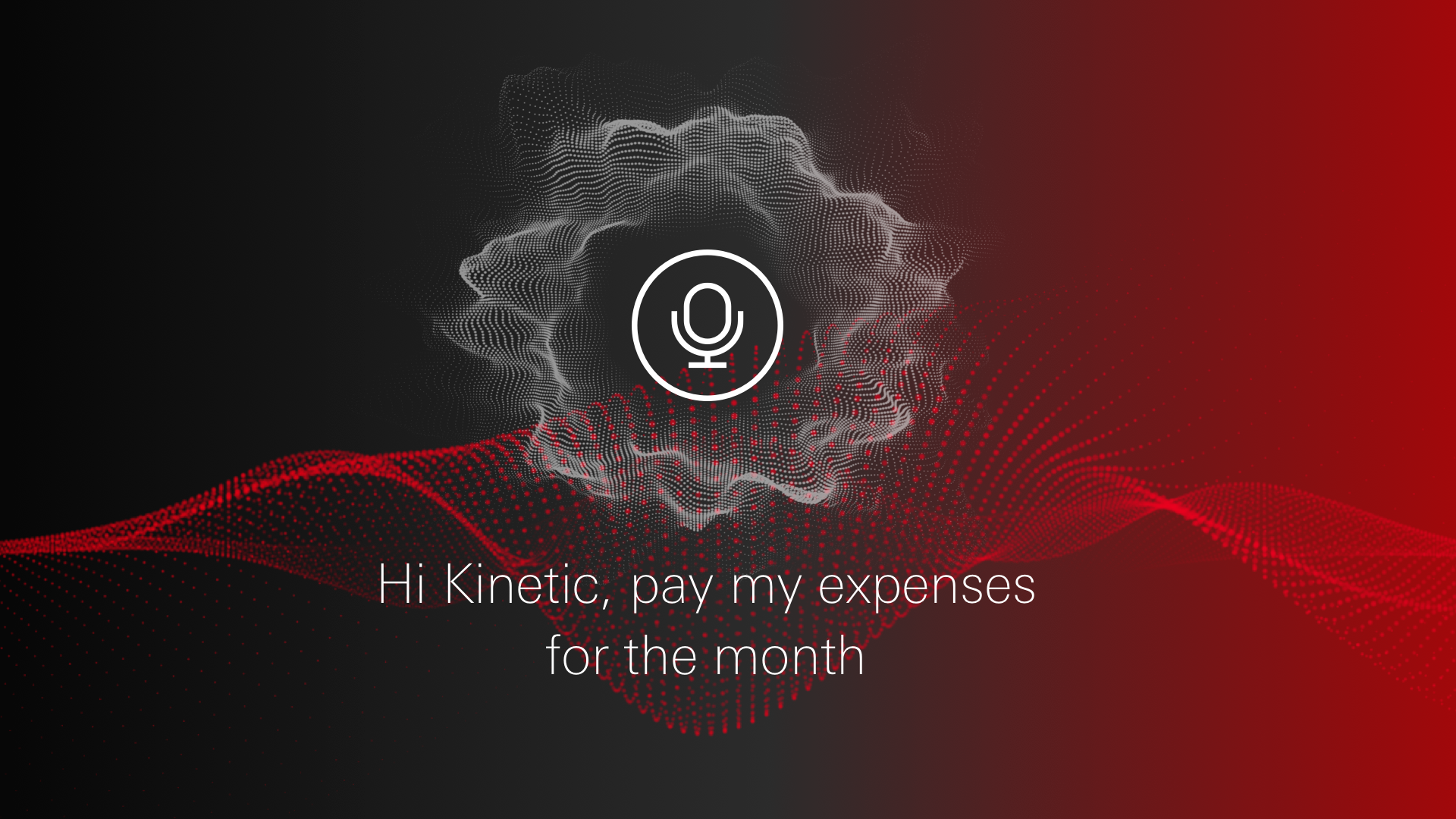 Hi Kinetic, pay my expenses for the month